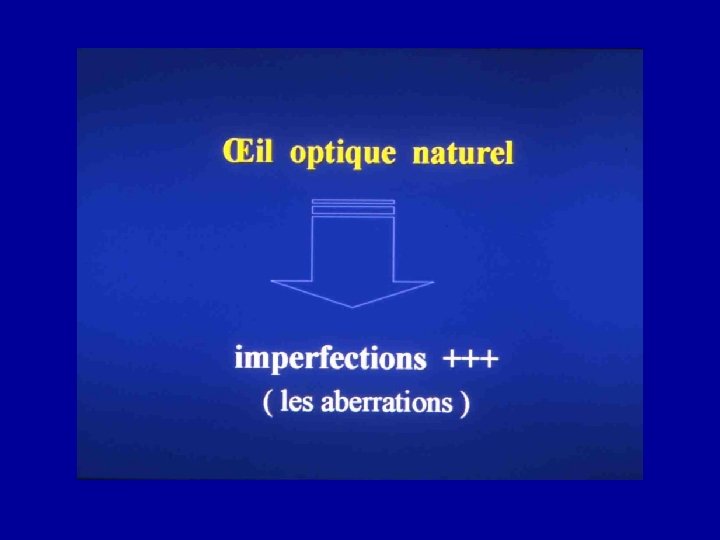 Œil optique naturel

imperfections +++
( les aberrations )